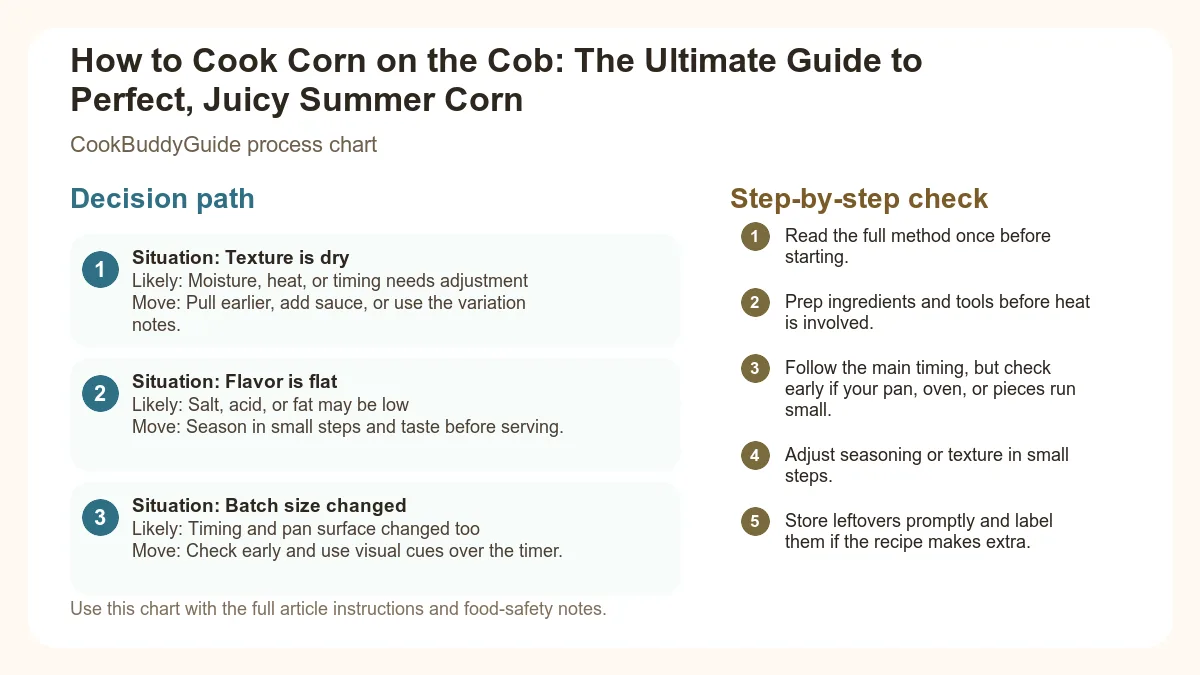 How to Cook Corn on the Cob: The Ultimate Guide to Perfect, Juicy Summer Corn

CookBuddyGuide process chart

Decision path

1
Situation: Texture is dry
Likely: Moisture, heat, or timing needs adjustment
Move: Pull earlier, add sauce, or use the variation notes.

2
Situation: Flavor is flat
Likely: Salt, acid, or fat may be low
Move: Season in small steps and taste before serving.

3
Situation: Batch size changed
Likely: Timing and pan surface changed too
Move: Check early and use visual cues over the timer.

Use this chart with the full article instructions and food-safety notes.

Step-by-step check

1 Read the full method once before starting.

2 Prep ingredients and tools before heat is involved.

3 Follow the main timing, but check early if your pan, oven, or pieces run small.

4 Adjust seasoning or texture in small steps.

5 Store leftovers promptly and label them if the recipe makes extra.